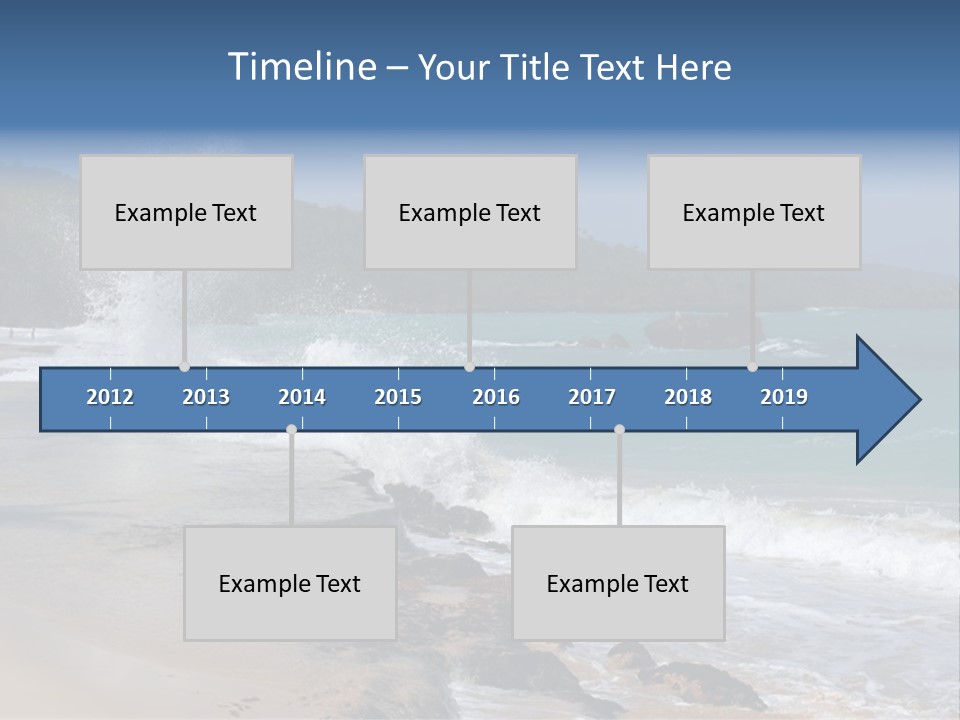 Timeline – Your Title Text Here

Example Text

Example Text

Example Text

2012 2013 2014 2015 2016 2017 2018 2019

Example Text

Example Text